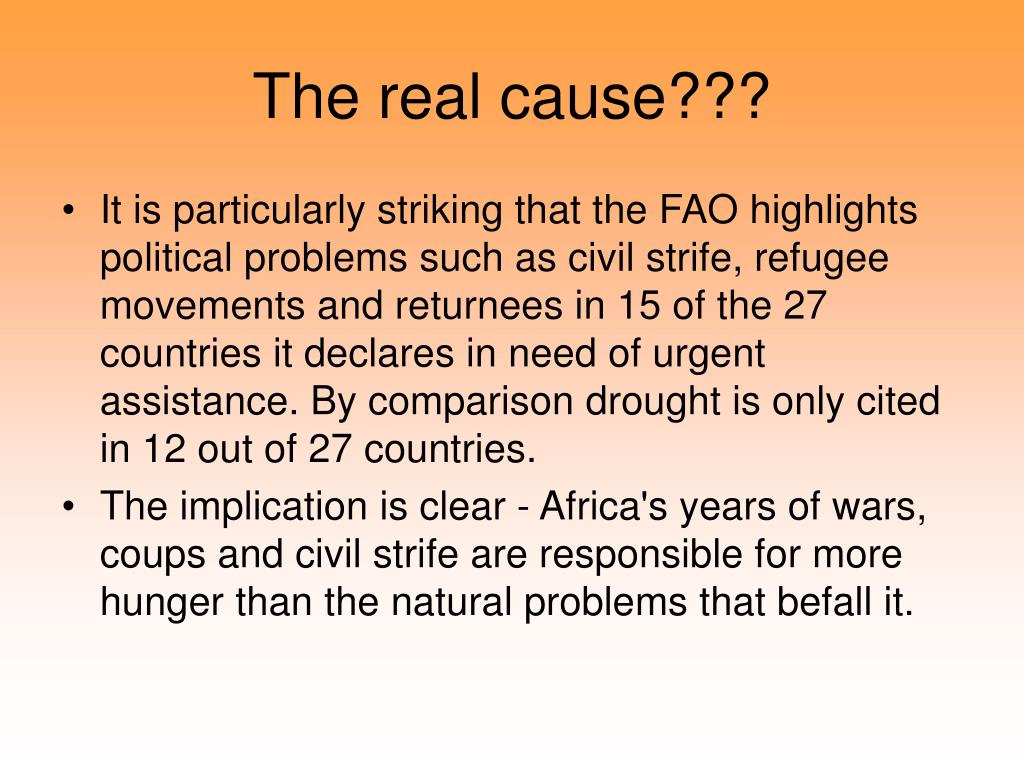 The real cause???

• It is particularly striking that the FAO highlights political problems such as civil strife, refugee movements and returnees in 15 of the 27 countries it declares in need of urgent assistance. By comparison drought is only cited in 12 out of 27 countries.
• The implication is clear - Africa's years of wars, coups and civil strife are responsible for more hunger than the natural problems that befall it.